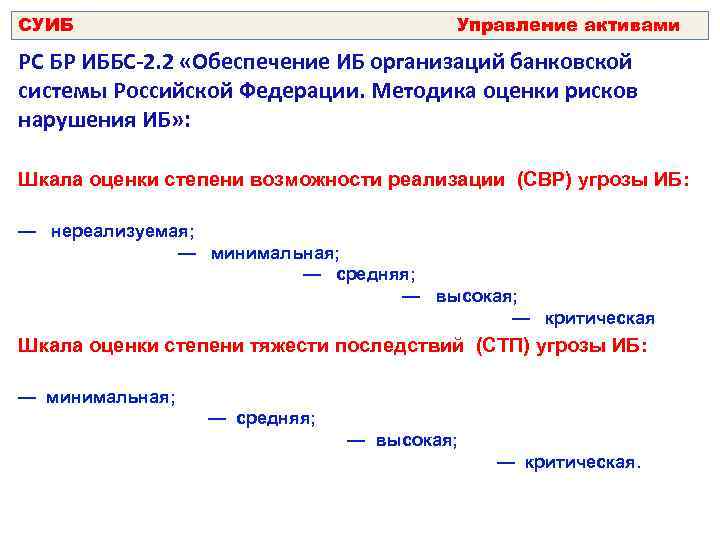 СУИБ Управление активами

РС БР ИББС-2.2 «Обеспечение ИБ организаций банковской системы Российской Федерации. Методика оценки рисков нарушения ИБ»:

Шкала оценки степени возможности реализации (СВР) угрозы ИБ:

— нереализуемая;
— минимальная;
— средняя;
— высокая;
— критическая

Шкала оценки степени тяжести последствий (СТП) угрозы ИБ:

— минимальная;
— средняя;
— высокая;
— критическая.